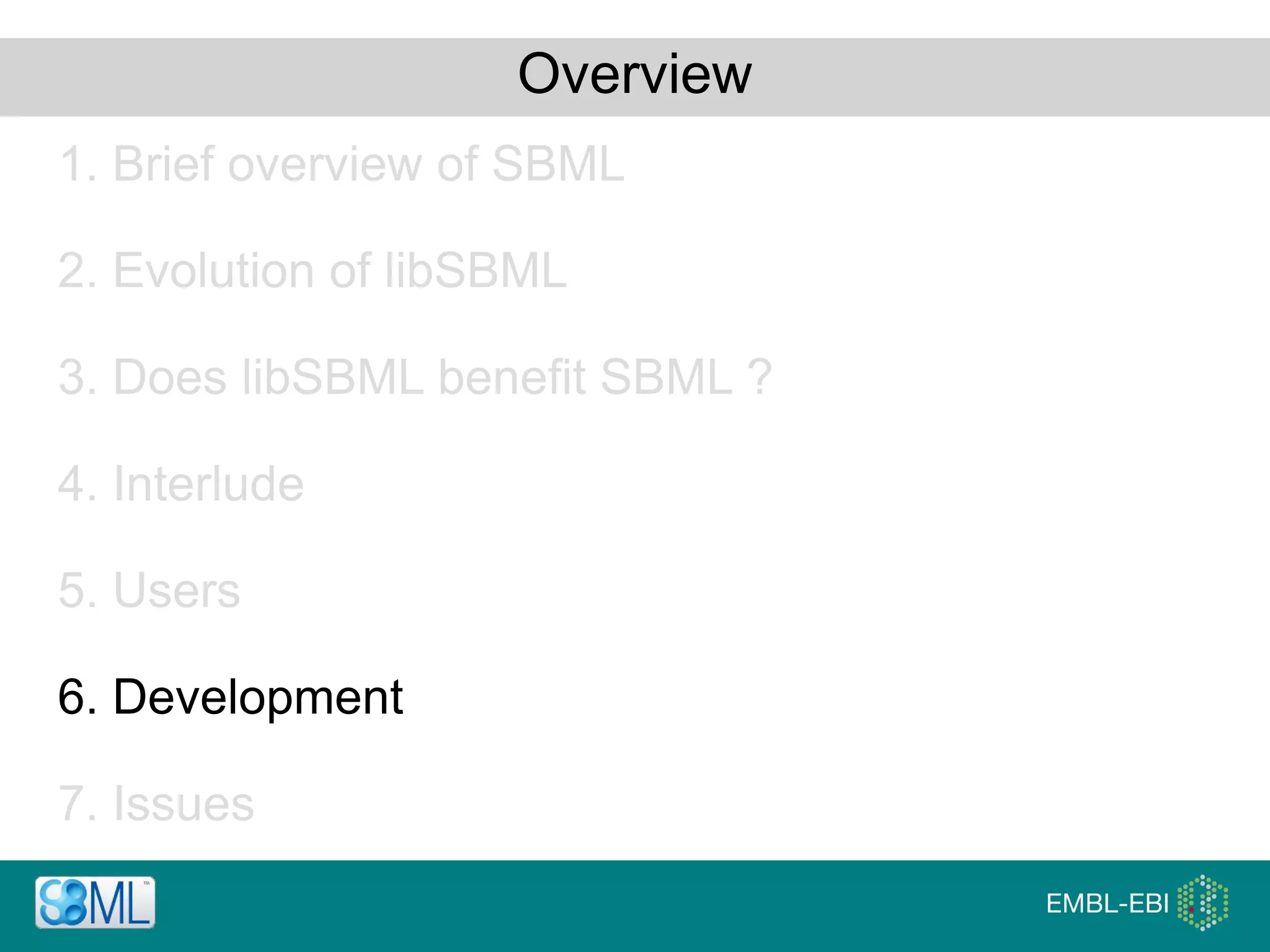 Overview

1. Brief overview of SBML

2. Evolution of libSBML

3. Does libSBML benefit SBML ?

4. Interlude

5. Users

6. Development

7. Issues

SBML™

EMBL-EBI